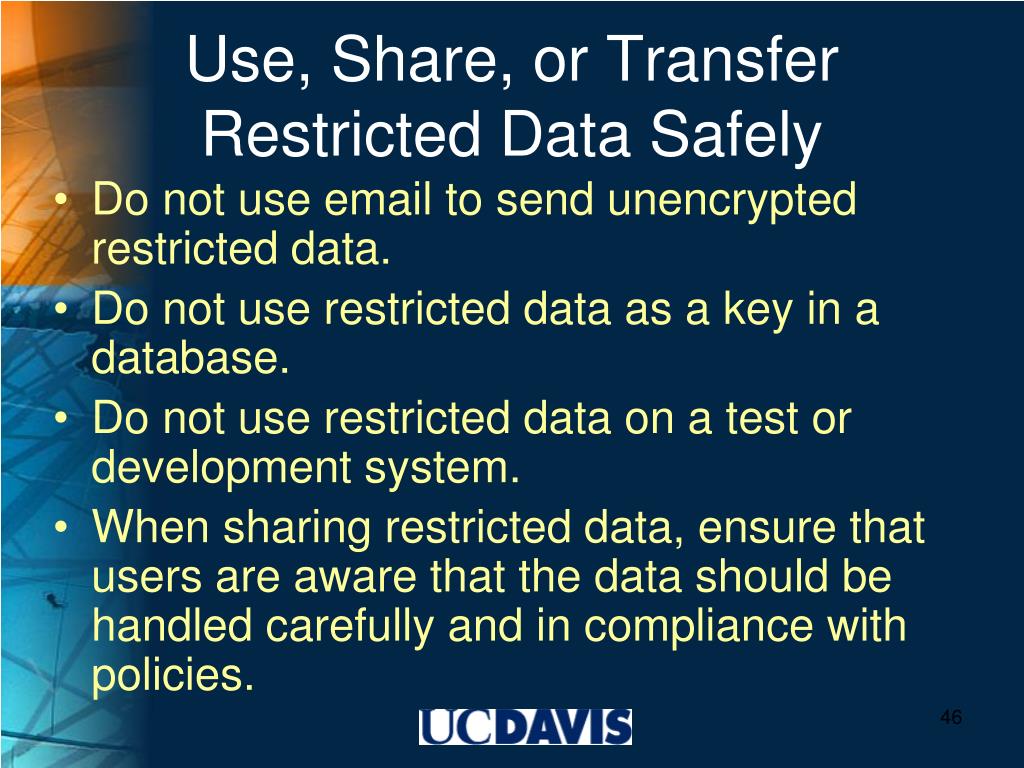 Use, Share, or Transfer Restricted Data Safely

• Do not use email to send unencrypted restricted data.
• Do not use restricted data as a key in a database.
• Do not use restricted data on a test or development system.
• When sharing restricted data, ensure that users are aware that the data should be handled carefully and in compliance with policies.

UCDAVIS

46